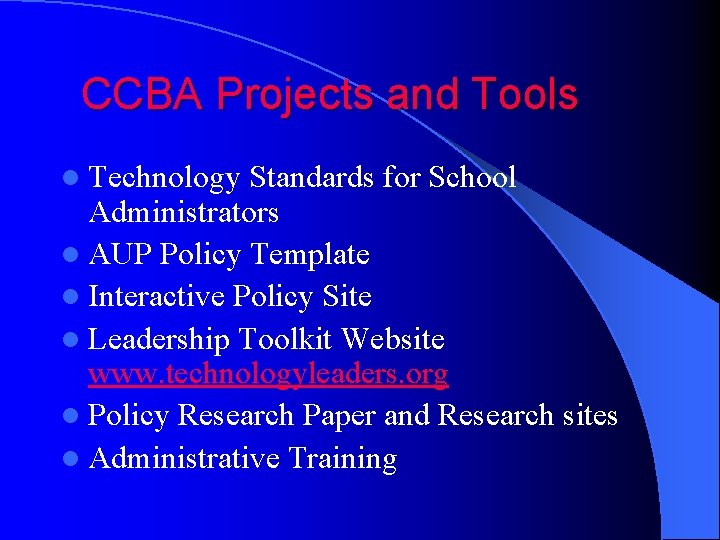 CCBA Projects and Tools

- Technology Standards for School Administrators
- AUP Policy Template
- Interactive Policy Site
- Leadership Toolkit Website www.technologyleaders.org
- Policy Research Paper and Research sites
- Administrative Training